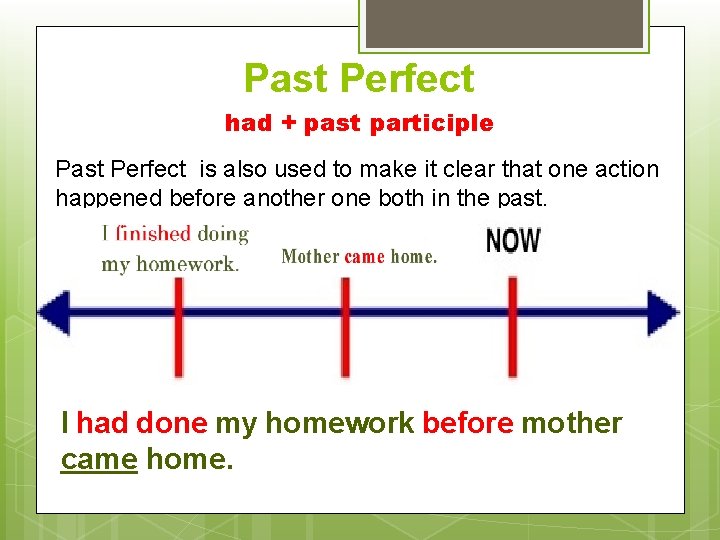 Past Perfect

had + past participle

Past Perfect is also used to make it clear that one action happened before another one both in the past.

I finished doing my homework.

Mother came home.

NOW

I had done my homework before mother came home.